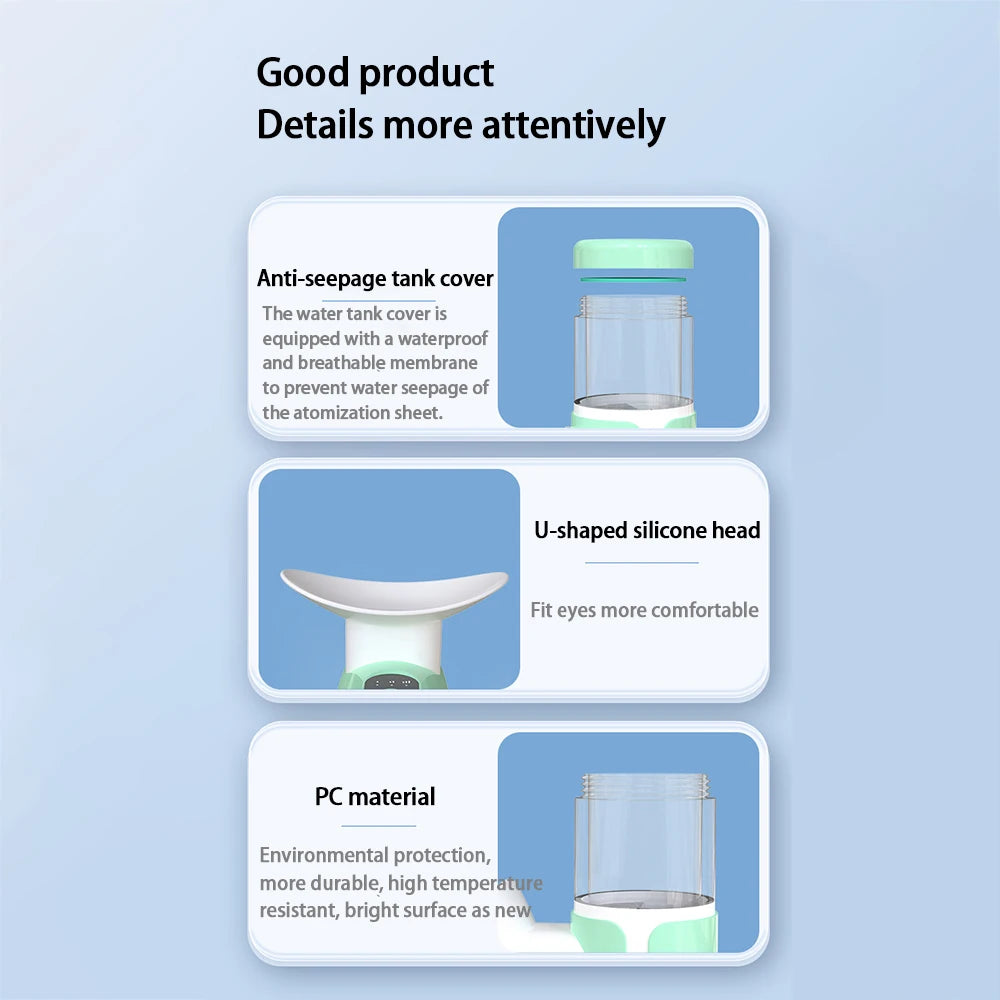 Good product
Details more attentively

Anti-seepage tank cover

The water tank cover is equipped with a waterproof and breathable membrane to prevent water seepage of the atomization sheet.

U-shaped silicone head

Fit eyes more comfortable

PC material

Environmental protection, more durable, high temperature resistant, bright surface as new